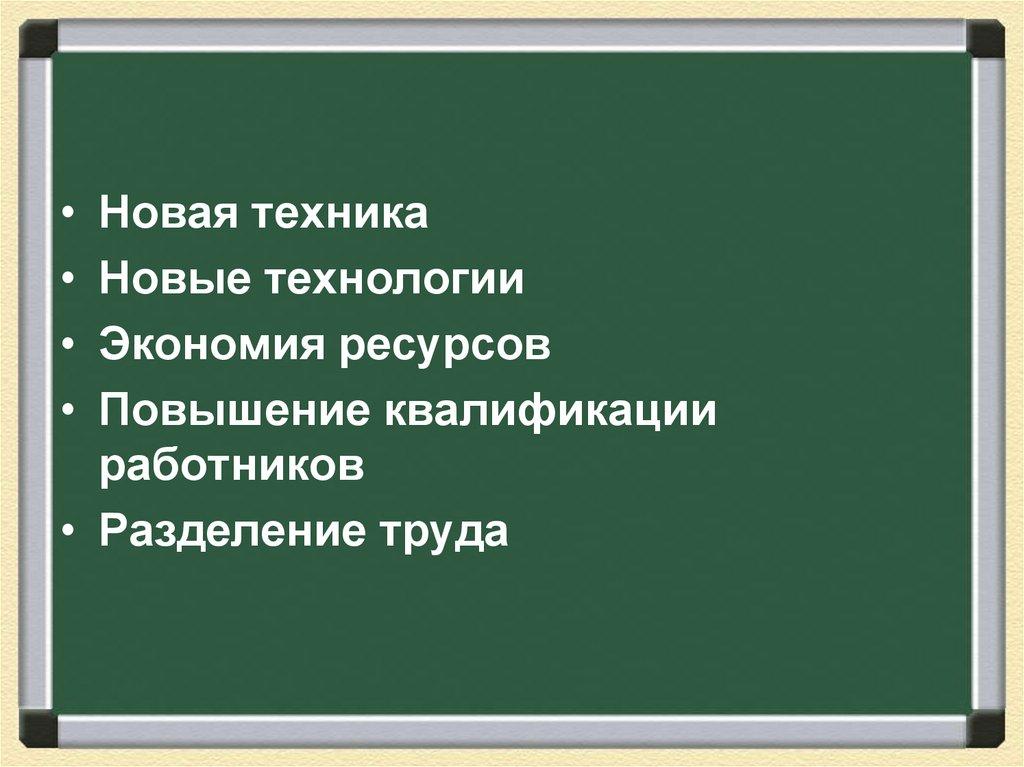 • Новая техника
• Новые технологии
• Экономия ресурсов
• Повышение квалификации работников
• Разделение труда